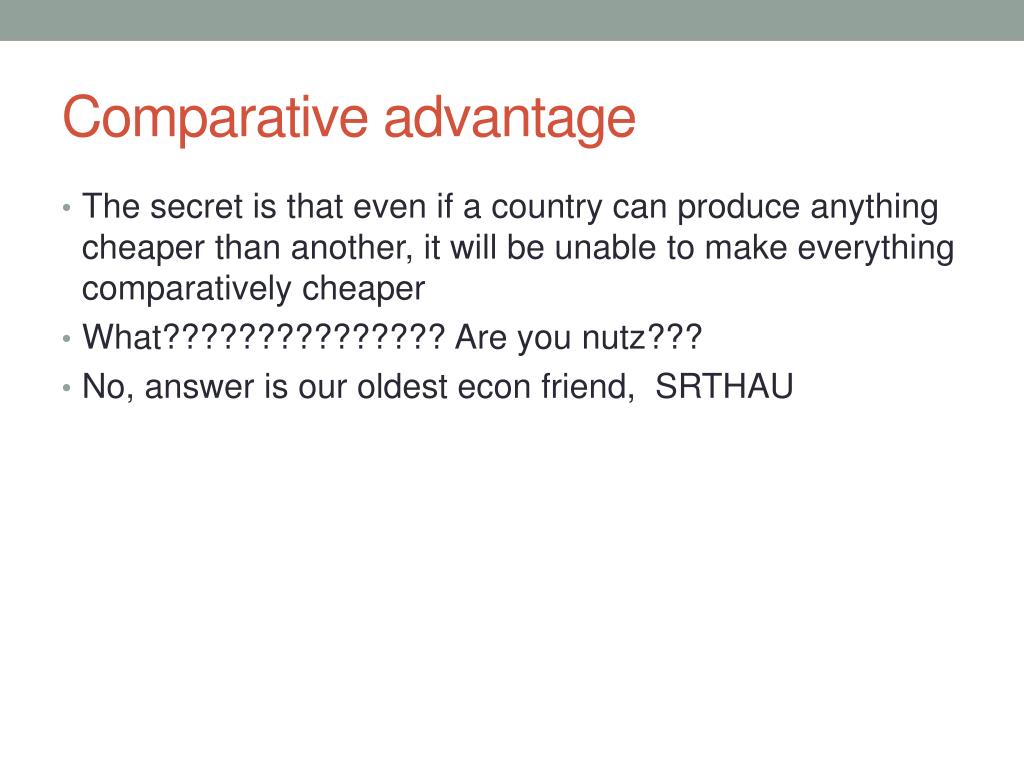 Comparative advantage

• The secret is that even if a country can produce anything cheaper than another, it will be unable to make everything comparatively cheaper
• What??????????????? Are you nutz???
• No, answer is our oldest econ friend, SRTHAU